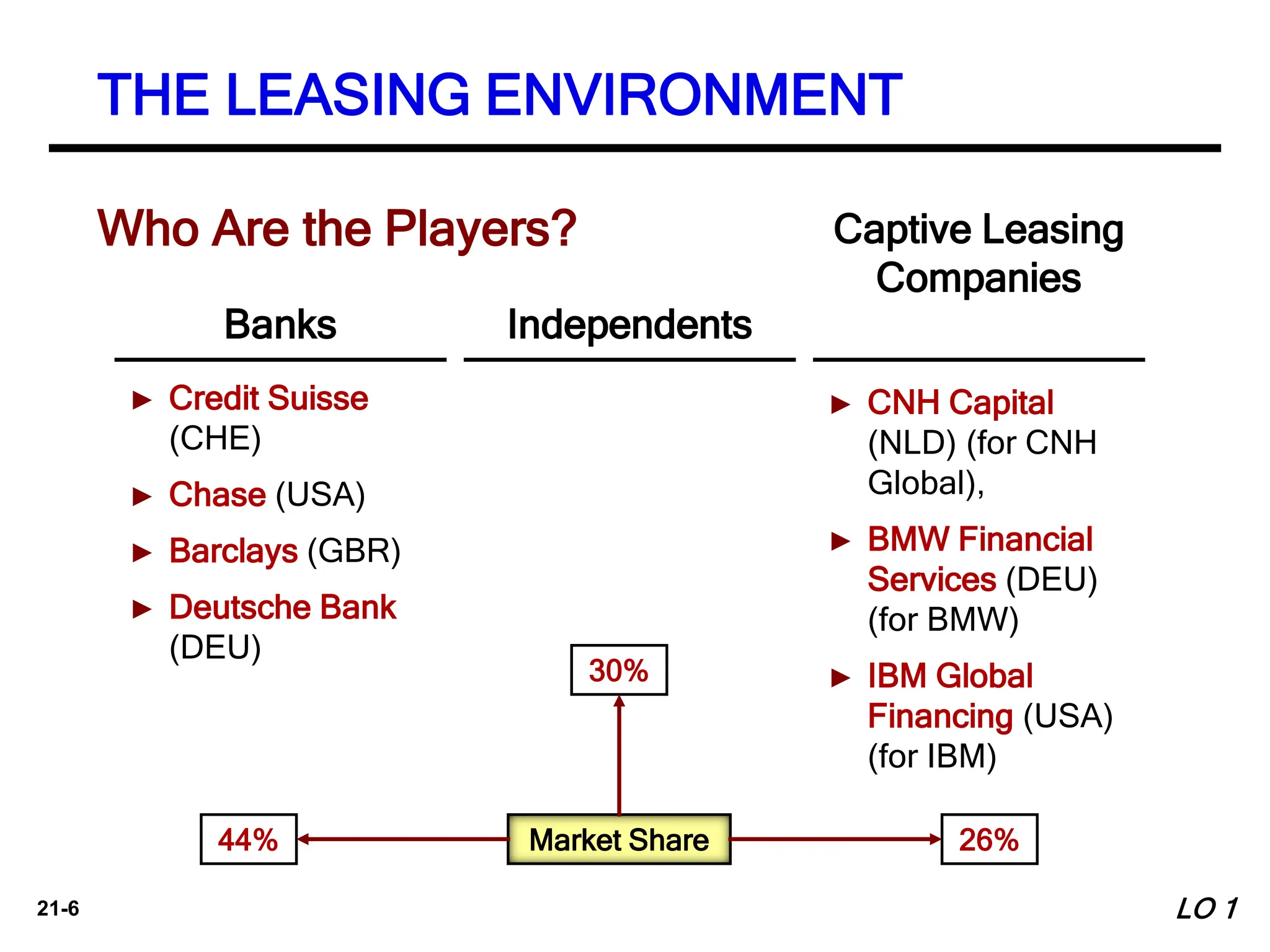 THE LEASING ENVIRONMENT

Who Are the Players?

Banks

► Credit Suisse (CHE)

► Chase (USA)

► Barclays (GBR)

► Deutsche Bank (DEU)

Independents

Captive Leasing Companies

► CNH Capital (NLD) (for CNH Global),

► BMW Financial Services (DEU) (for BMW)

► IBM Global Financing (USA) (for IBM)

30%

44%

Market Share

26%

21-6

LO 1